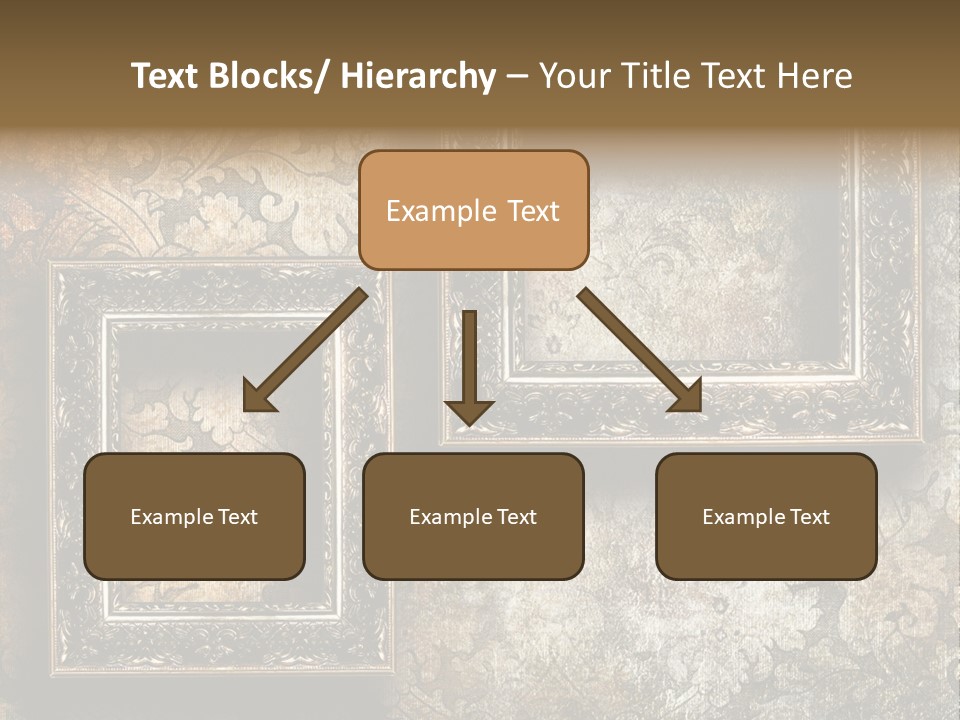 Text Blocks/ Hierarchy – Your Title Text Here

Example Text

Example Text

Example Text

Example Text